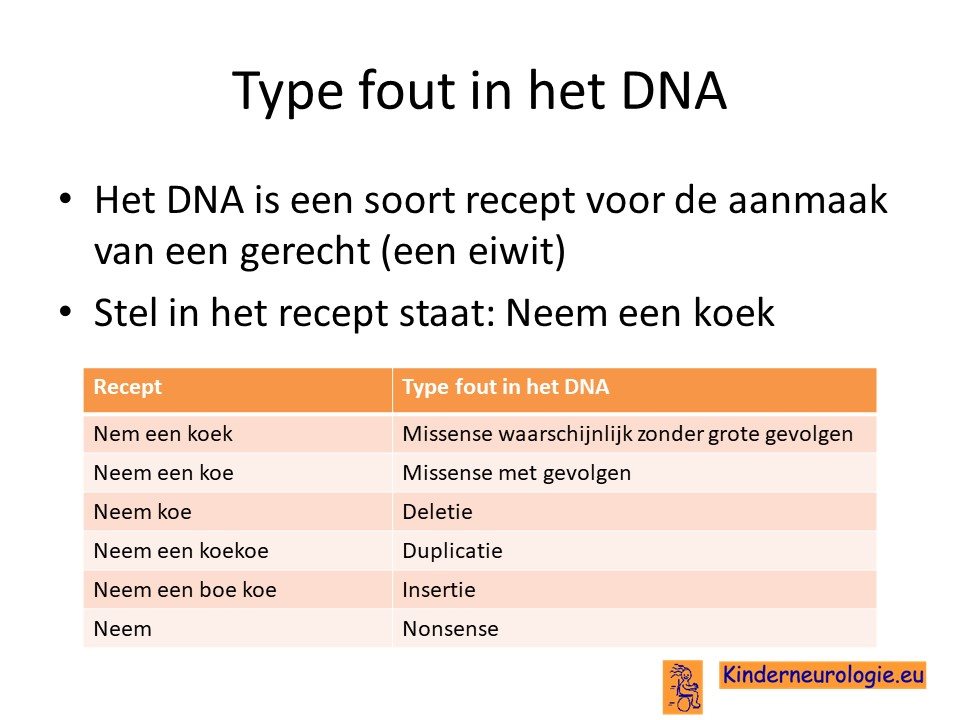 Type fout in het DNA

• Het DNA is een soort recept voor de aanmaak van een gerecht (een eiwit)
• Stel in het recept staat: Neem een koek

| Recept | Type fout in het DNA |
|---|---|
| Nem een koek | Missense waarschijnlijk zonder grote gevolgen |
| Neem een koe | Missense met gevolgen |
| Neem koe | Deletie |
| Neem een koekoe | Duplicatie |
| Neem een boe koe | Insertie |
| Neem | Nonsense |

Kinderneurologie.eu